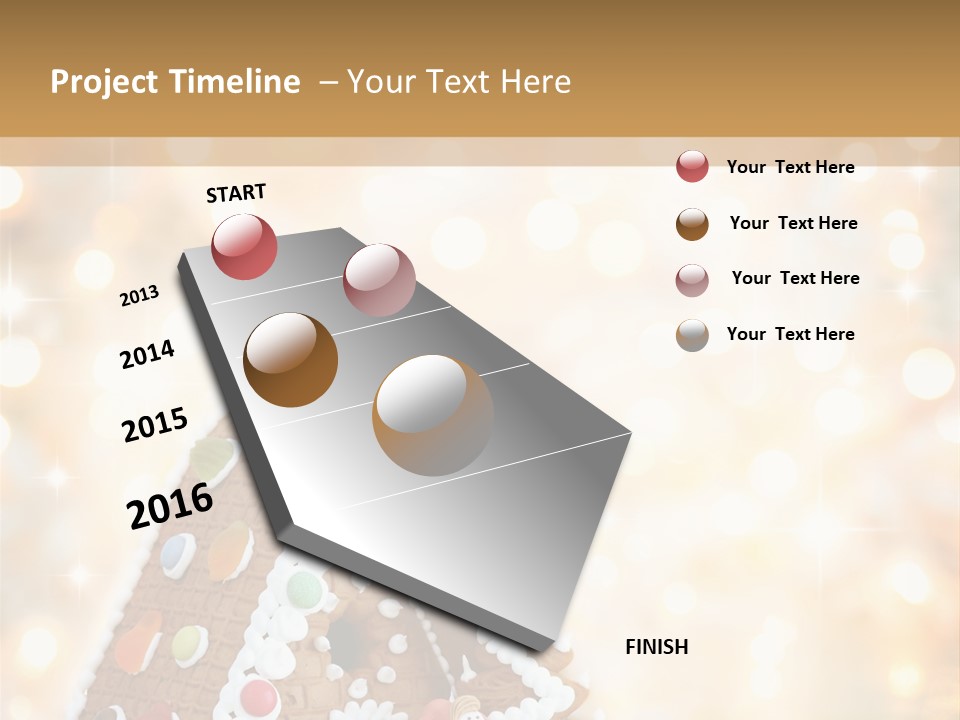 Project Timeline – Your Text Here

START

2013

2014

2015

2016

FINISH

Your Text Here

Your Text Here

Your Text Here

Your Text Here